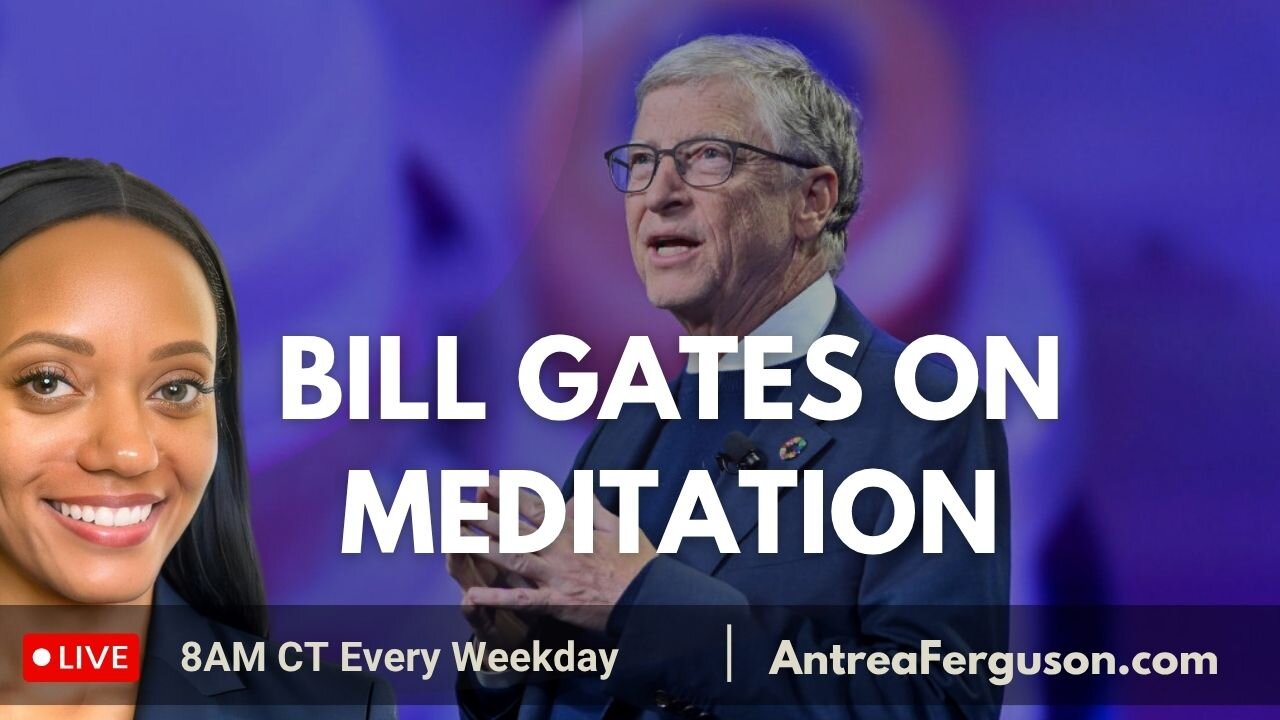 BILL GATES ON MEDITATION

LIVE

8AM CT Every Weekday

AntreaFerguson.com